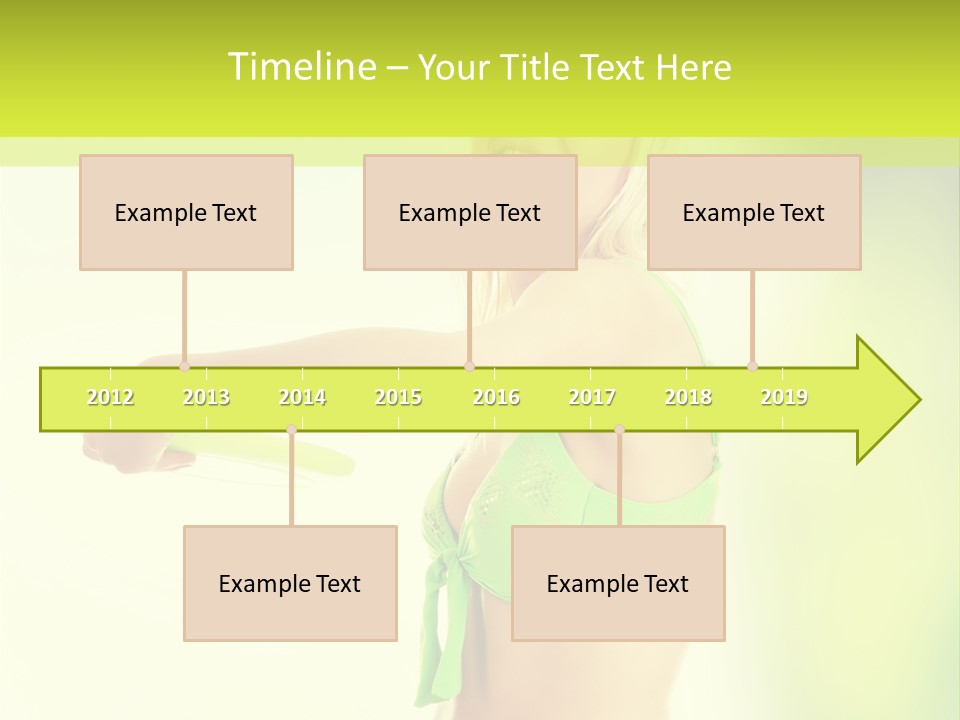 Timeline – Your Title Text Here

Example Text

Example Text

Example Text

2012 2013 2014 2015 2016 2017 2018 2019

Example Text

Example Text